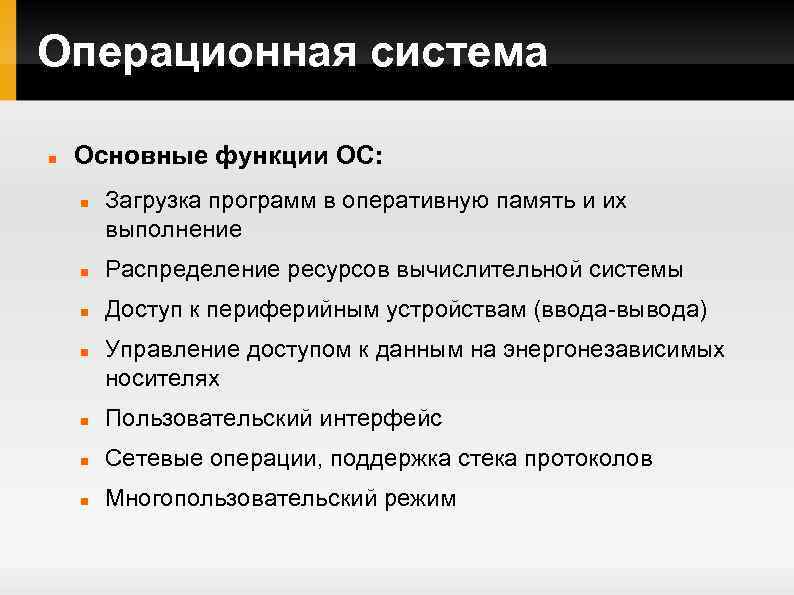 Операционная система

- Основные функции ОС:
  - Загрузка программ в оперативную память и их выполнение
  - Распределение ресурсов вычислительной системы
  - Доступ к периферийным устройствам (ввода-вывода)
  - Управление доступом к данным на энергонезависимых носителях
  - Пользовательский интерфейс
  - Сетевые операции, поддержка стека протоколов
  - Многопользовательский режим